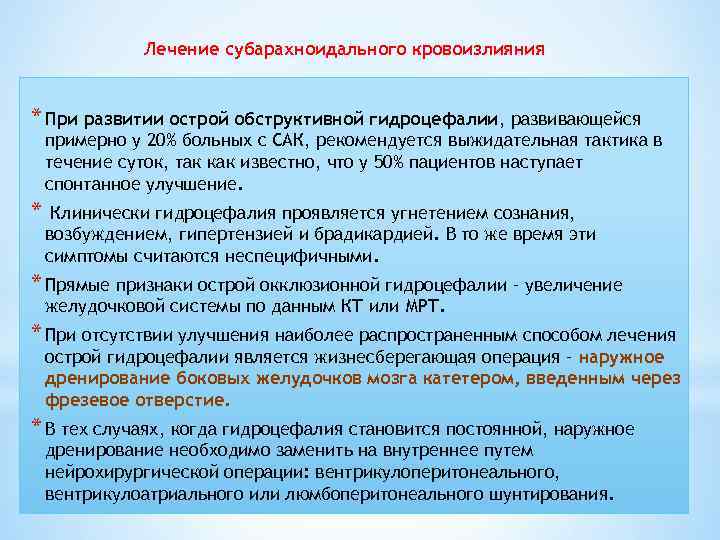 Лечение субарахноидального кровоизлияния

* При развитии острой обструктивной гидроцефалии, развивающейся примерно у 20% больных с САК, рекомендуется выжидательная тактика в течение суток, так как известно, что у 50% пациентов наступает спонтанное улучшение.

* Клинически гидроцефалия проявляется угнетением сознания, возбуждением, гипертензией и брадикардией. В то же время эти симптомы считаются неспецифичными.

* Прямые признаки острой окклюзионной гидроцефалии - увеличение желудочковой системы по данным КТ или МРТ.

* При отсутствии улучшения наиболее распространенным способом лечения острой гидроцефалии является жизнесберегающая операция - наружное дренирование боковых желудочков мозга катетером, введенным через фрезевое отверстие.

* В тех случаях, когда гидроцефалия становится постоянной, наружное дренирование необходимо заменить на внутреннее путем нейрохирургической операции: вентрикулоперитонеального, вентрикулоатриального или люмбоперитонеального шунтирования.